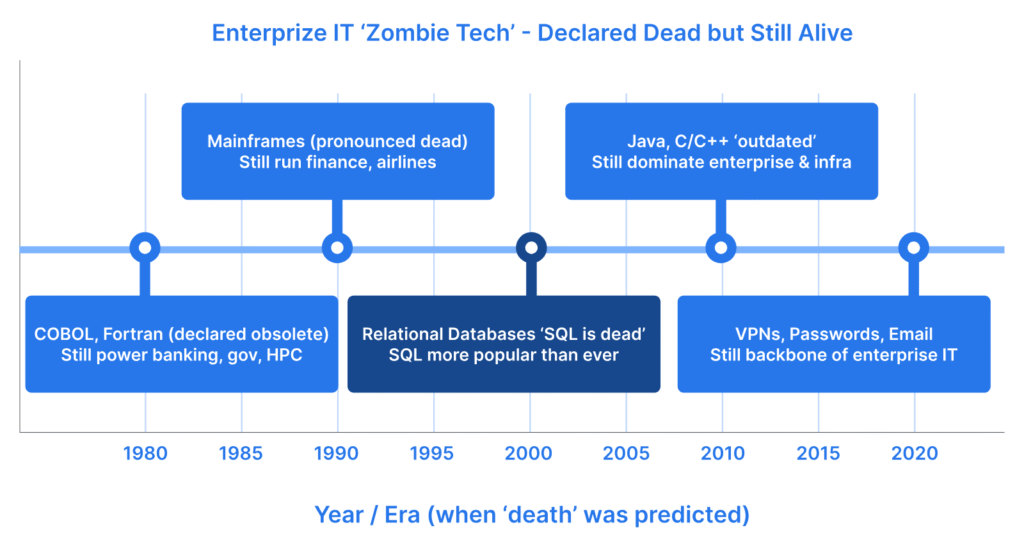 Enterprize IT ‘Zombie Tech’ - Declared Dead but Still Alive

Mainframes (pronounced dead)
Still run finance, airlines

Java, C/C++ ‘outdated’
Still dominate enterprise & infra

COBOL, Fortran (declared obsolete)
Still power banking, gov, HPC

Relational Databases ‘SQL is dead’
SQL more popular than ever

VPNs, Passwords, Email
Still backbone of enterprise IT

1980 1985 1990 1995 2000 2005 2010 2015 2020

Year / Era (when ‘death’ was predicted)